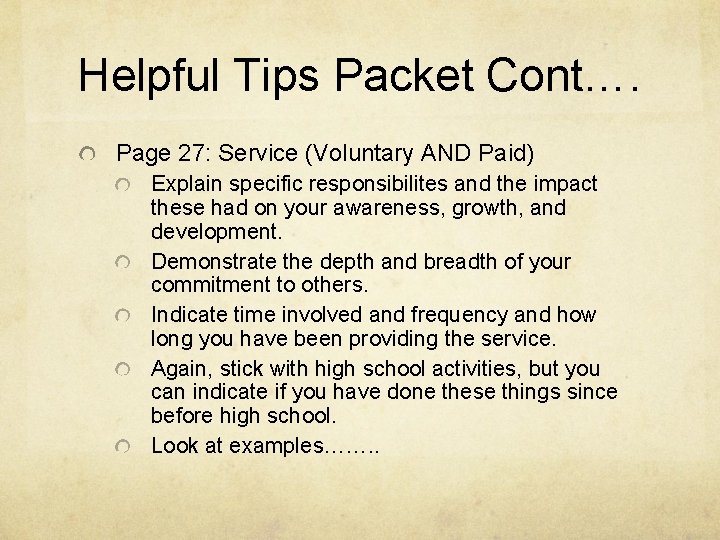 Helpful Tips Packet Cont….

Page 27: Service (Voluntary AND Paid)

Explain specific responsibilites and the impact these had on your awareness, growth, and development.

Demonstrate the depth and breadth of your commitment to others.

Indicate time involved and frequency and how long you have been providing the service.

Again, stick with high school activities, but you can indicate if you have done these things since before high school.

Look at examples……..